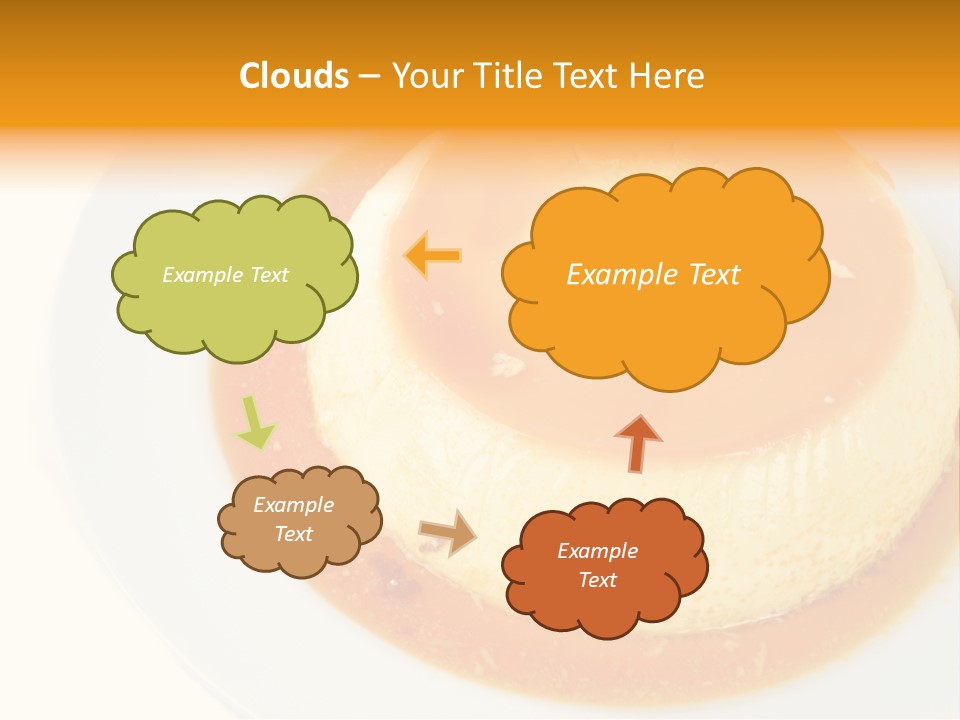 Clouds – Your Title Text Here

Example Text

Example Text

Example Text

Example Text